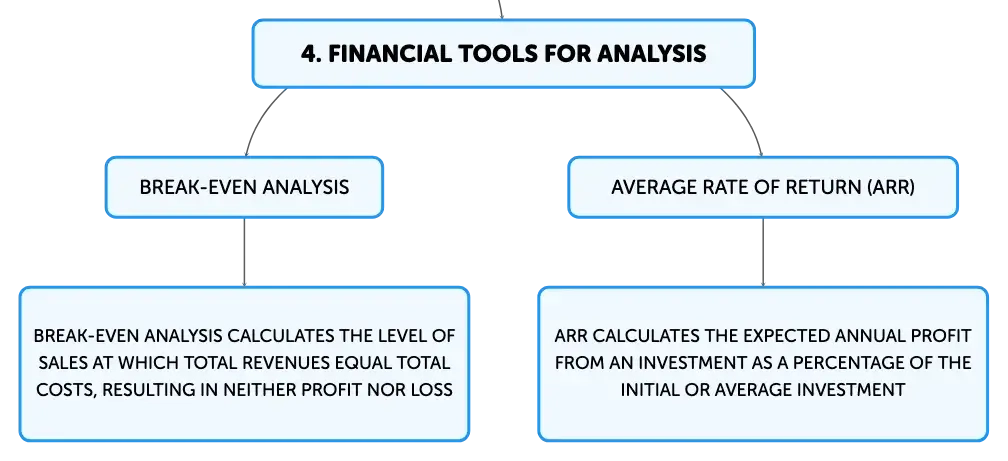 4. FINANCIAL TOOLS FOR ANALYSIS

BREAK-EVEN ANALYSIS

BREAK-EVEN ANALYSIS CALCULATES THE LEVEL OF SALES AT WHICH TOTAL REVENUES EQUAL TOTAL COSTS, RESULTING IN NEITHER PROFIT NOR LOSS

AVERAGE RATE OF RETURN (ARR)

ARR CALCULATES THE EXPECTED ANNUAL PROFIT FROM AN INVESTMENT AS A PERCENTAGE OF THE INITIAL OR AVERAGE INVESTMENT